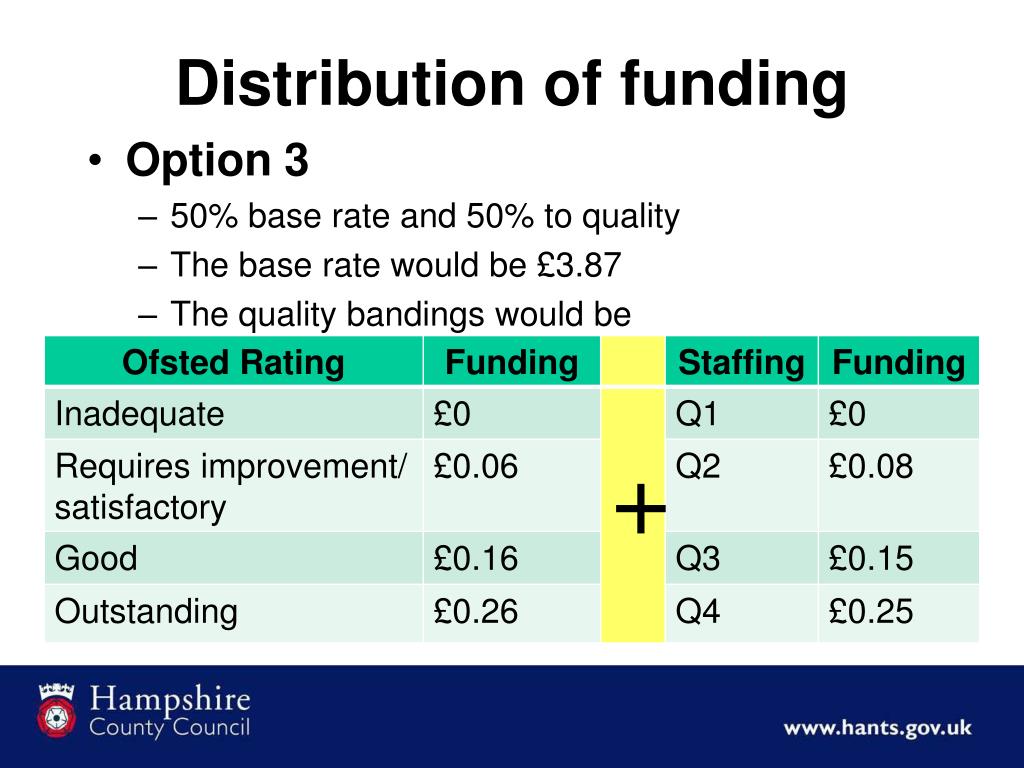 Distribution of funding

• Option 3
– 50% base rate and 50% to quality
– The base rate would be £3.87
– The quality bandings would be

| Ofsted Rating | Funding | | Staffing | Funding |
|---|---|---|---|---|
| Inadequate | £0 | + | Q1 | £0 |
| Requires improvement/ satisfactory | £0.06 | | Q2 | £0.08 |
| Good | £0.16 | | Q3 | £0.15 |
| Outstanding | £0.26 | | Q4 | £0.25 |

Hampshire County Council

www.hants.gov.uk